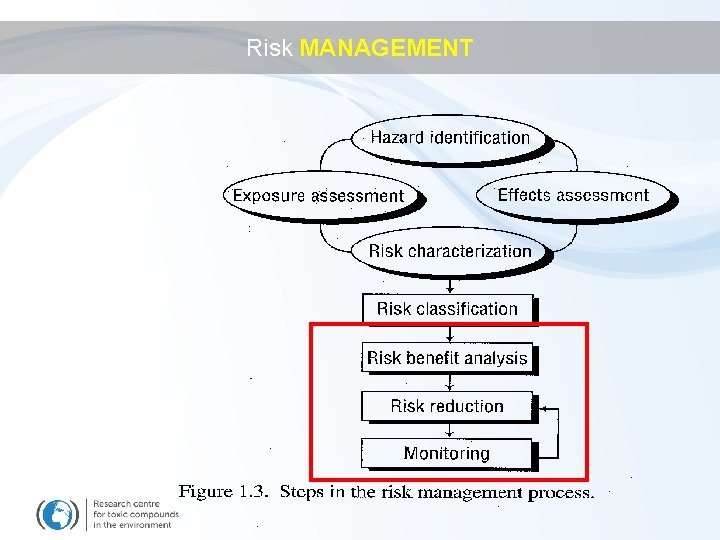 Risk MANAGEMENT

Hazard identification

Exposure assessment

Effects assessment

Risk characterization

Risk classification

Risk benefit analysis

Risk reduction

Monitoring

Figure 1.3. Steps in the risk management process.

Research centre for toxic compounds in the environment